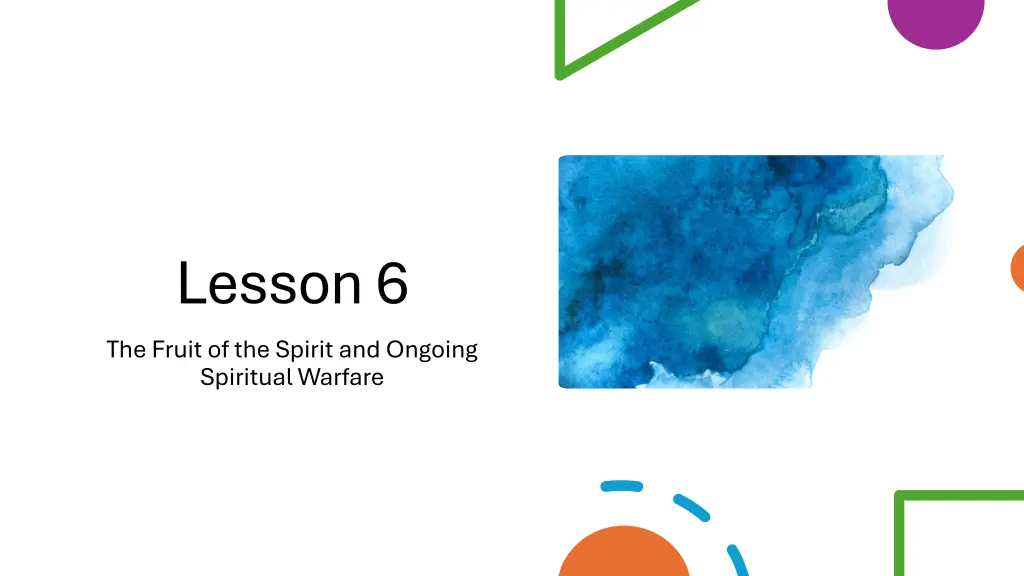 Lesson 6

The Fruit of the Spirit and Ongoing Spiritual Warfare